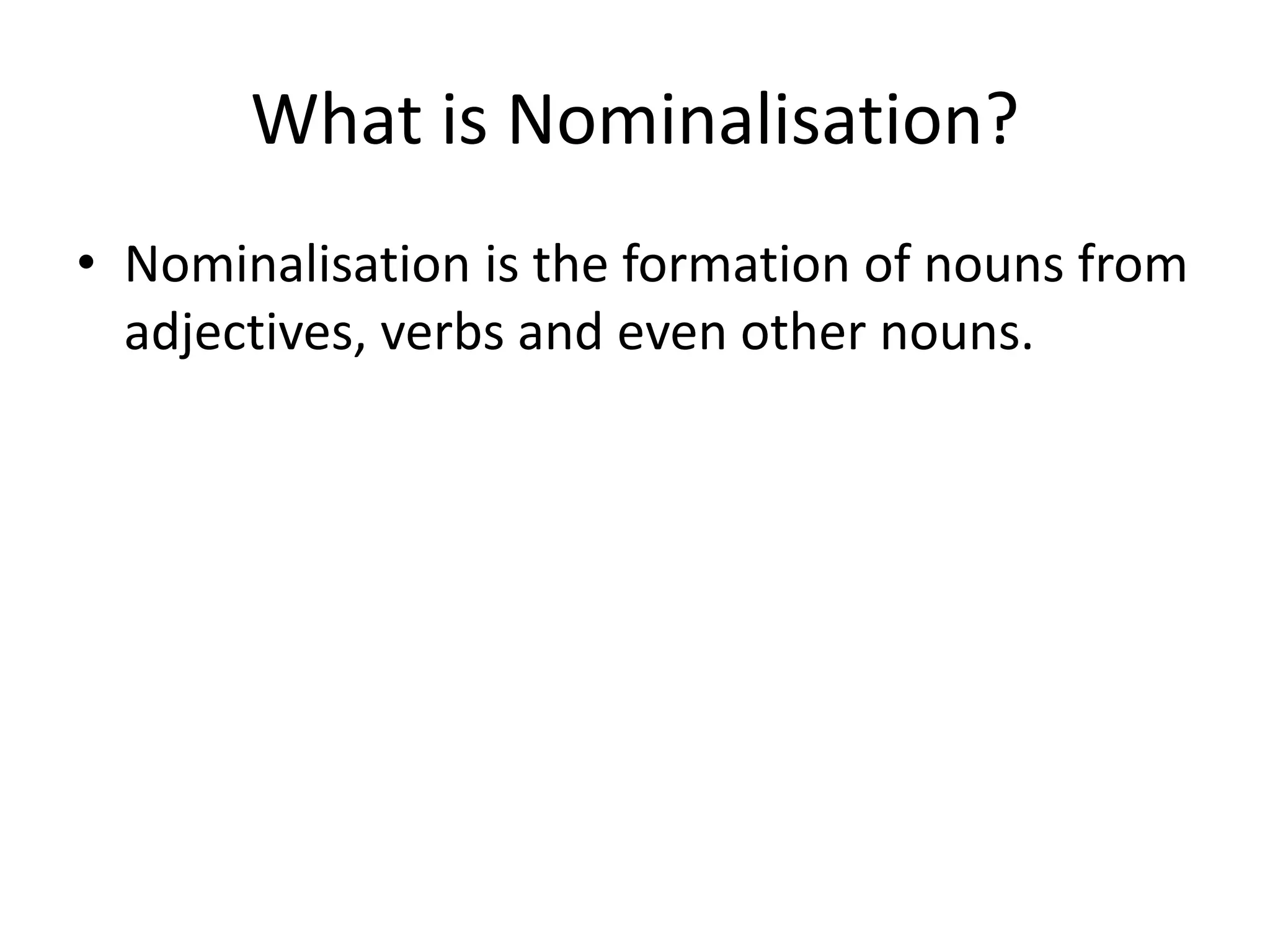 What is Nominalisation?

• Nominalisation is the formation of nouns from adjectives, verbs and even other nouns.